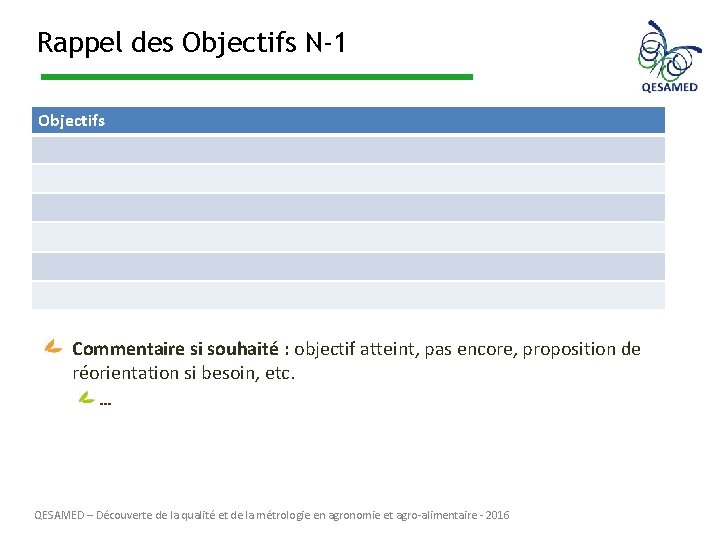 Rappel des Objectifs N-1

QESAMED

| Objectifs |
|---|
| |
| |
| |
| |
| |
| |

Commentaire si souhaité : objectif atteint, pas encore, proposition de réorientation si besoin, etc.

…

QESAMED – Découverte de la qualité et de la métrologie en agronomie et agro-alimentaire - 2016